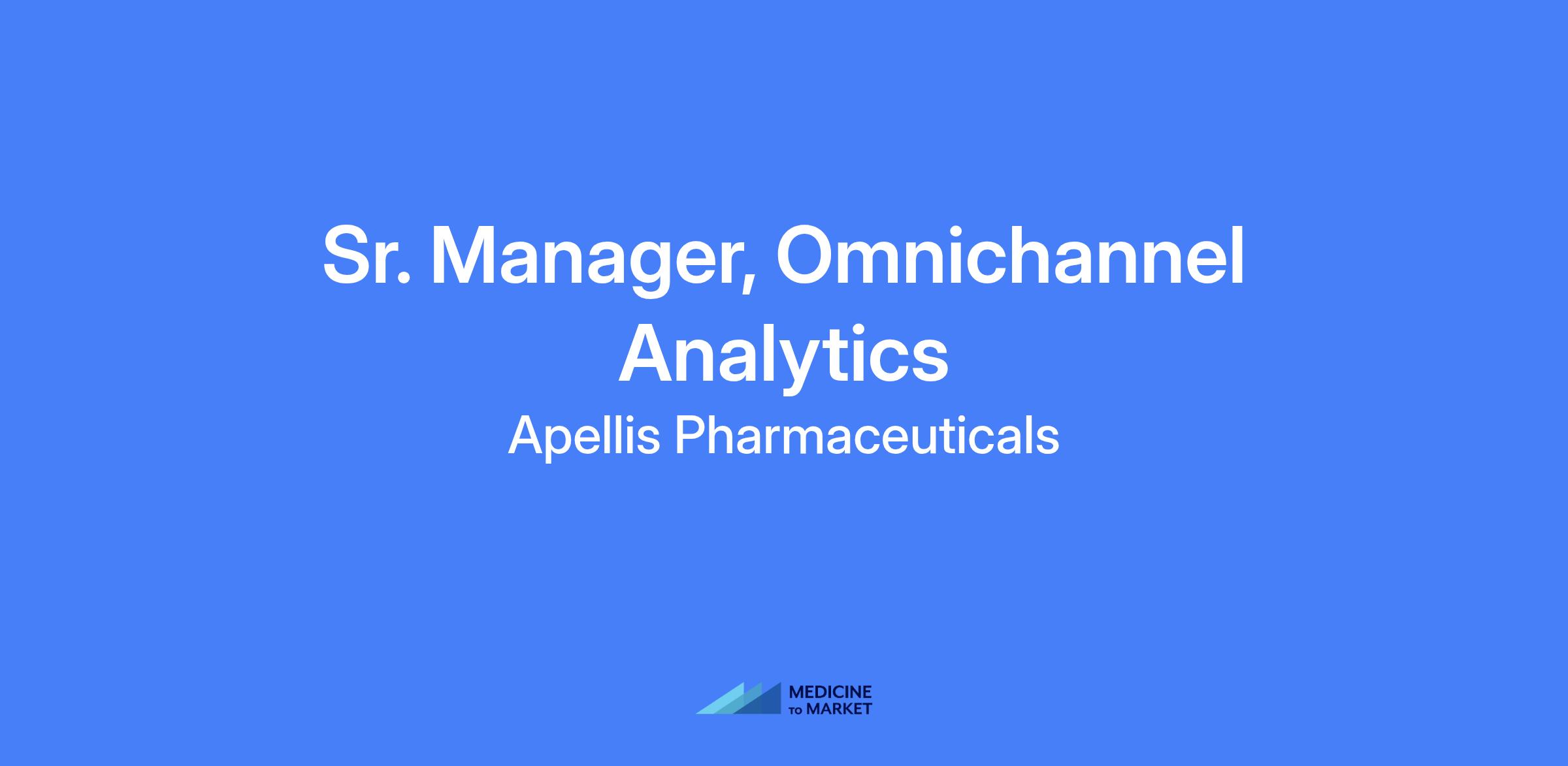 Sr. Manager, Omnichannel Analytics

Apellis Pharmaceuticals

MEDICINE
TO MARKET